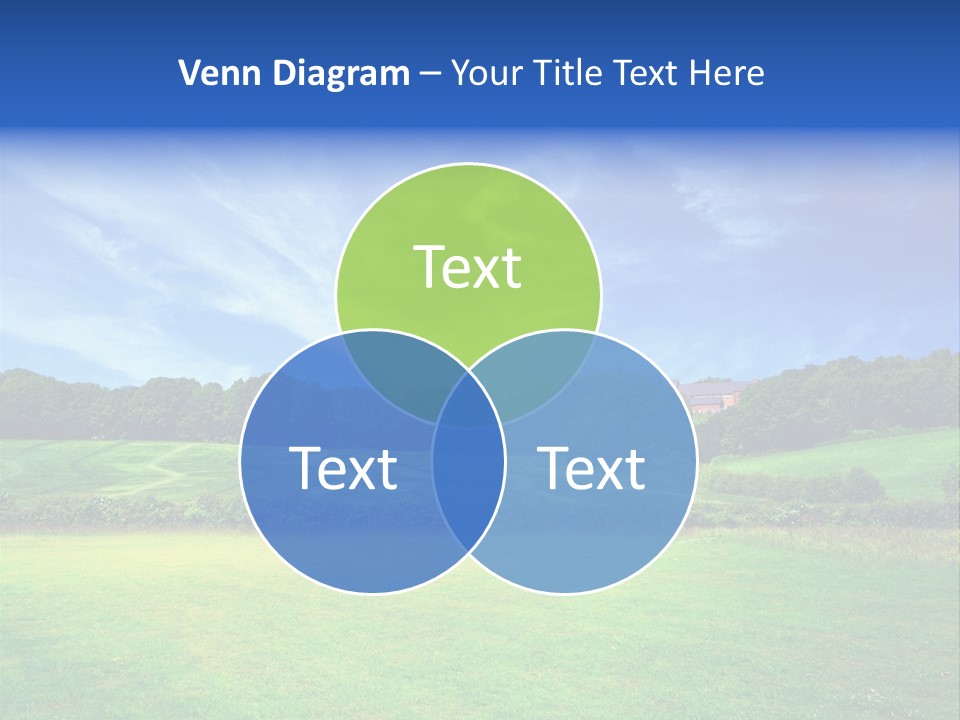 Venn Diagram – Your Title Text Here

Text

Text

Text